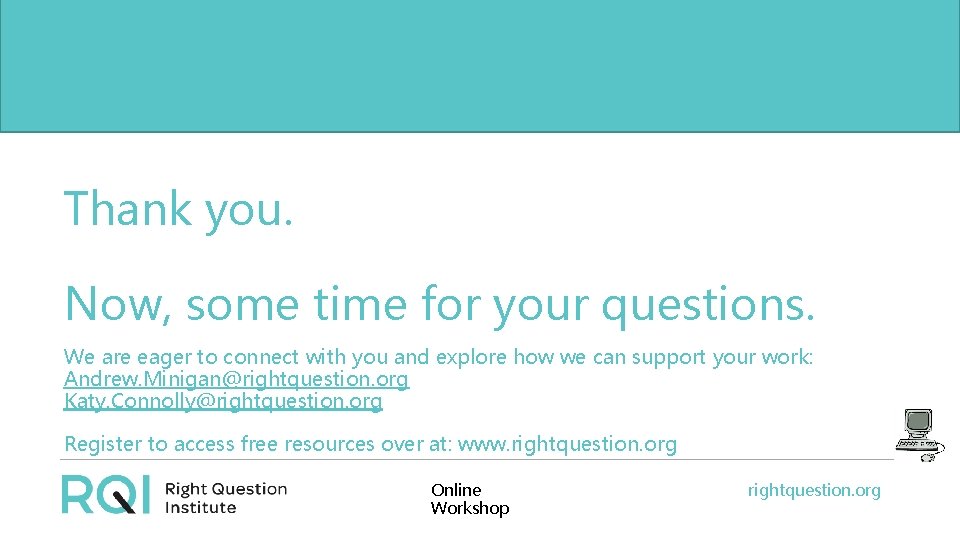 Thank you.

Now, some time for your questions.

We are eager to connect with you and explore how we can support your work:
Andrew.Minigan@rightquestion.org
Katy.Connolly@rightquestion.org

Register to access free resources over at: www.rightquestion.org

RQI Right Question Institute

Online Workshop

rightquestion.org